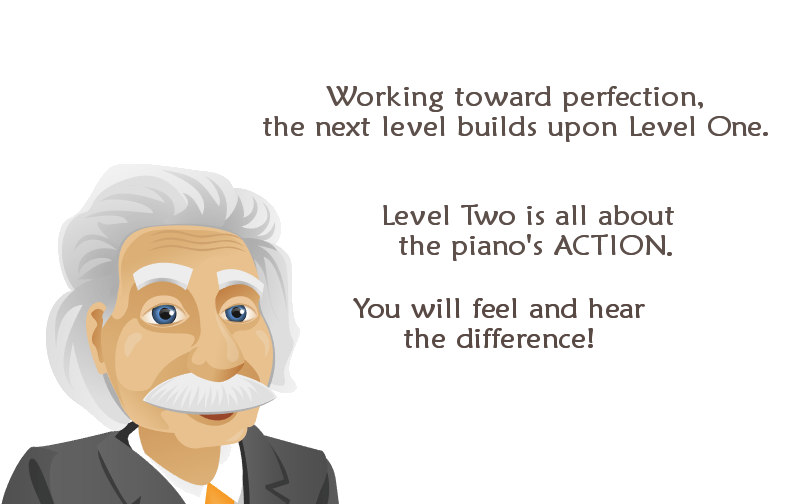 Working toward perfection, the next level builds upon Level One.

Level Two is all about the piano's ACTION.

You will feel and hear the difference!